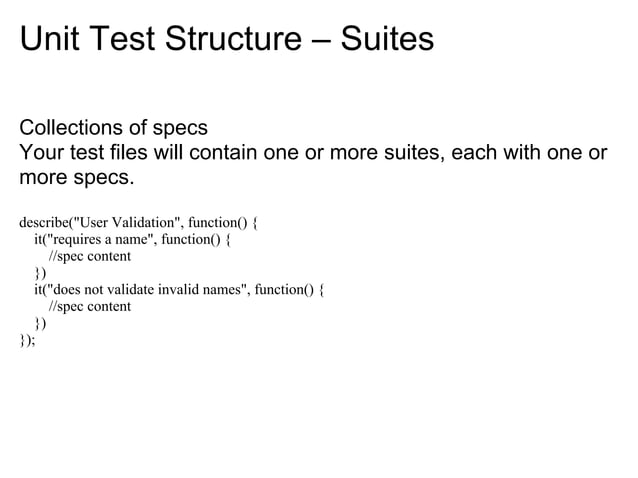 Unit Test Structure – Suites

Collections of specs
Your test files will contain one or more suites, each with one or more specs.

describe("User Validation", function() {
  it("requires a name", function() {
    //spec content
  })
  it("does not validate invalid names", function() {
    //spec content
  })
});